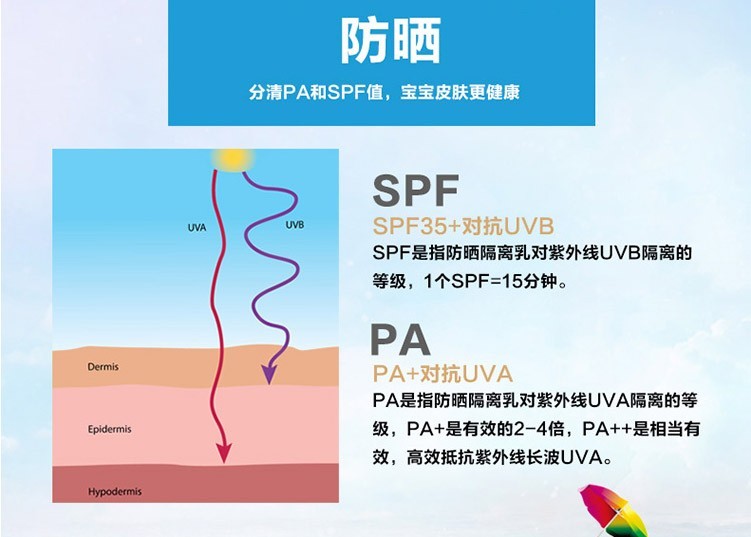 防晒

分清PA和SPF值，宝宝皮肤更健康

UVA

UVB

Dermis

Epidermis

Hypodermis

SPF

SPF35+对抗UVB

SPF是指防晒隔离乳对紫外线UVB隔离的等级，1个SPF=15分钟。

PA

PA+对抗UVA

PA是指防晒隔离乳对紫外线UVA隔离的等级，PA+是有效的2-4倍，PA++是相当有效，高效抵抗紫外线长波UVA。